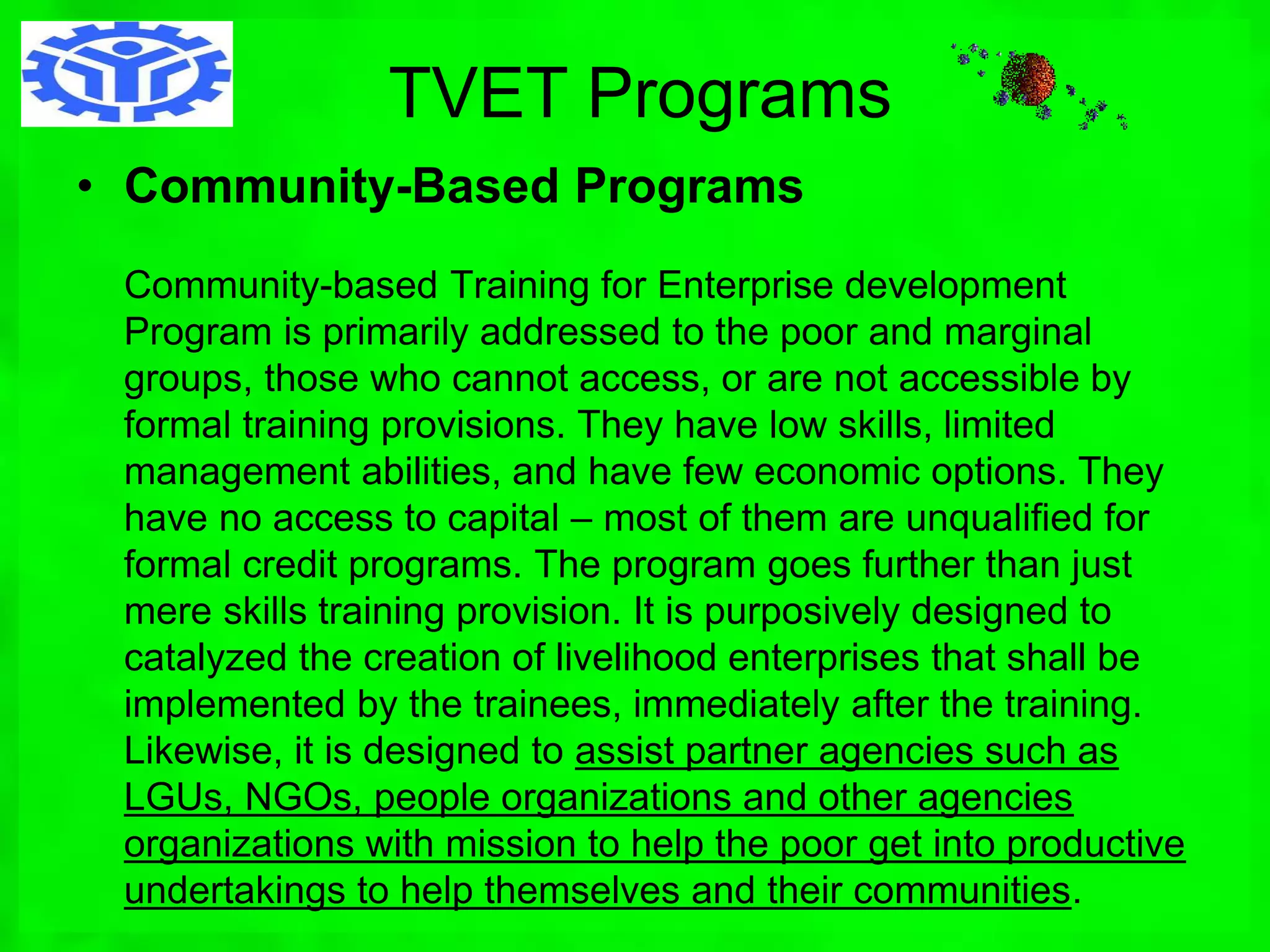 TVET Programs

• Community-Based Programs

Community-based Training for Enterprise development Program is primarily addressed to the poor and marginal groups, those who cannot access, or are not accessible by formal training provisions. They have low skills, limited management abilities, and have few economic options. They have no access to capital – most of them are unqualified for formal credit programs. The program goes further than just mere skills training provision. It is purposively designed to catalyzed the creation of livelihood enterprises that shall be implemented by the trainees, immediately after the training. Likewise, it is designed to assist partner agencies such as LGUs, NGOs, people organizations and other agencies organizations with mission to help the poor get into productive undertakings to help themselves and their communities.